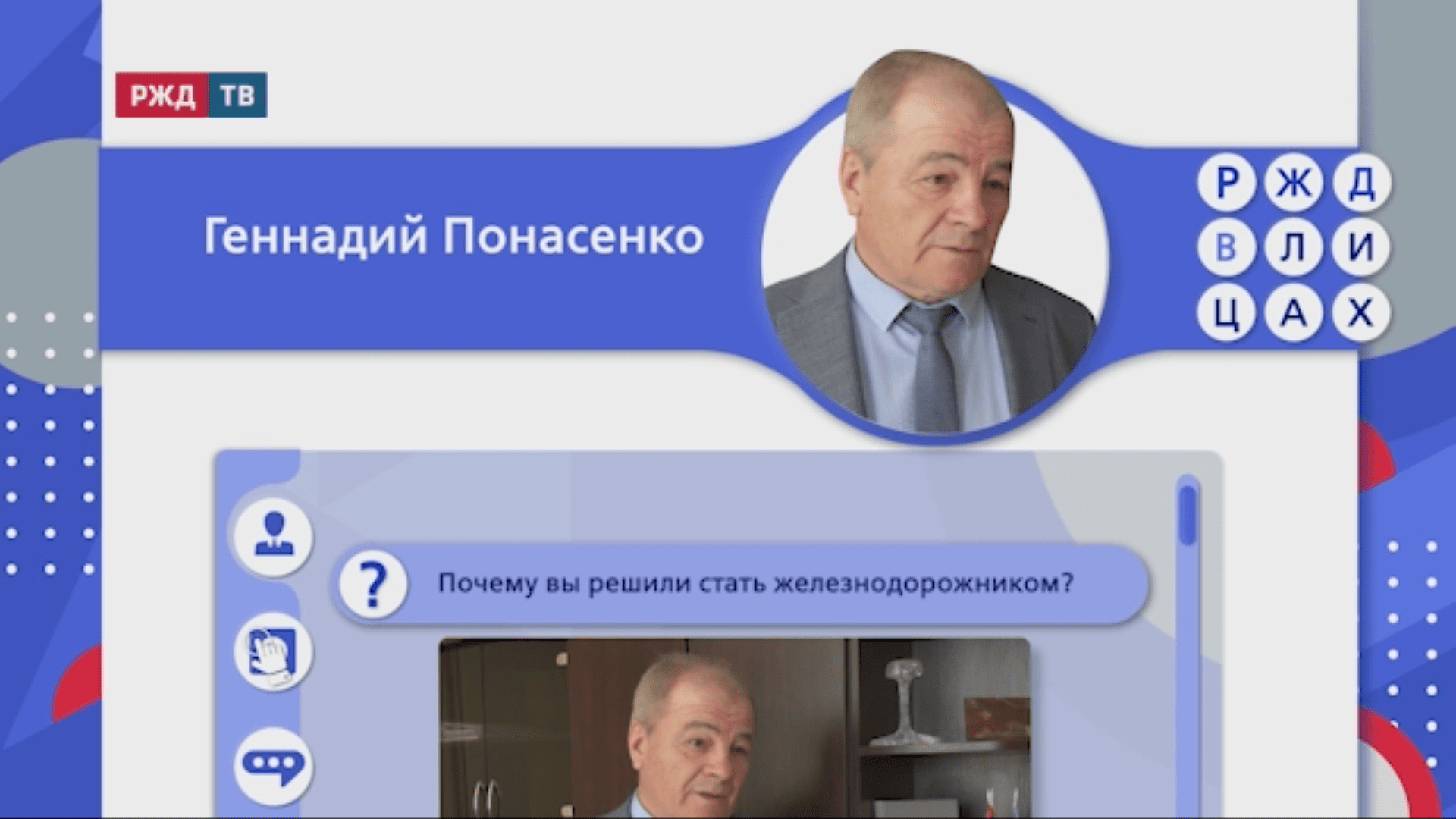 РЖД ТВ

Геннадий Понасенко

Р Ж Д
В Л И
Ц А Х

?

Почему вы решили стать железнодорожником?